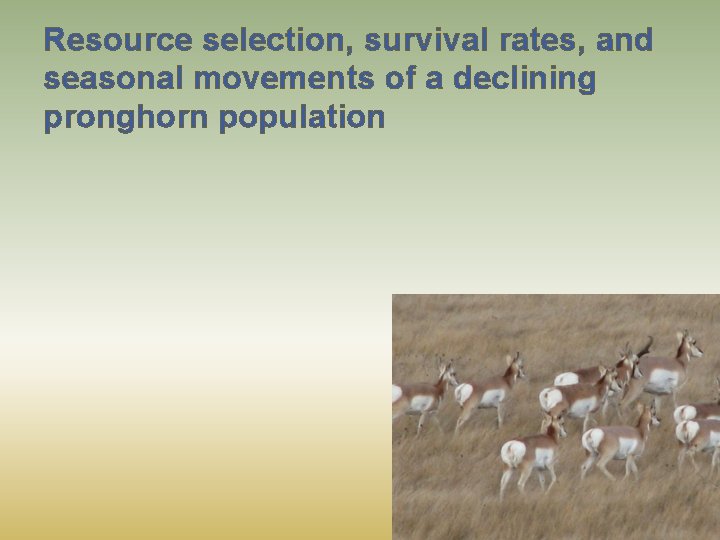 Resource selection, survival rates, and seasonal movements of a declining pronghorn population